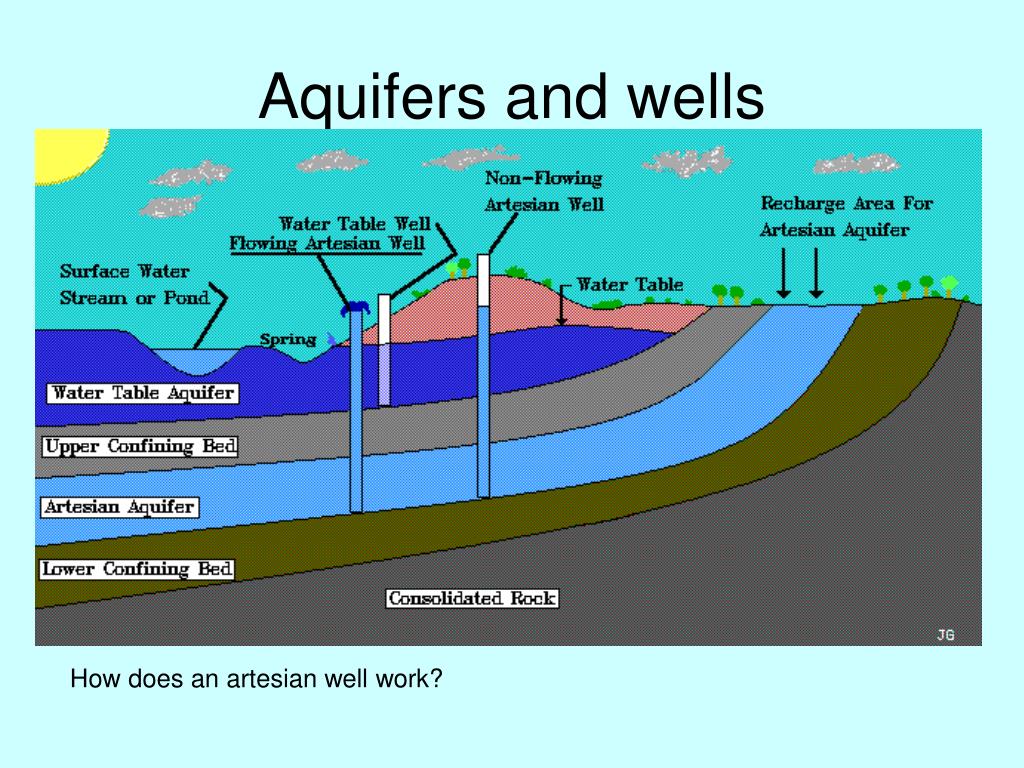 Aquifers and wells

Non-Flowing Artesian Well

Recharge Area For Artesian Aquifer

Water Table Well

Flowing Artesian Well

Surface Water Stream or Pond

Water Table

Spring

Water Table Aquifer

Upper Confining Bed

Artesian Aquifer

Lower Confining Bed

Consolidated Rock

JG

How does an artesian well work?